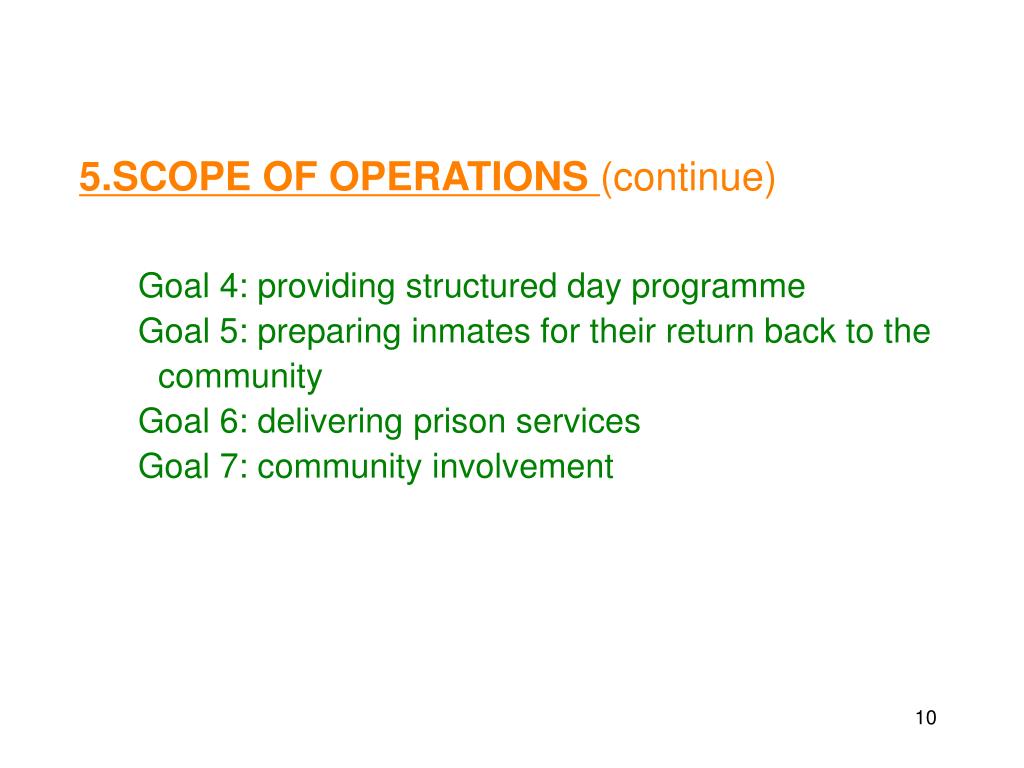 5.SCOPE OF OPERATIONS (continue)

Goal 4: providing structured day programme
Goal 5: preparing inmates for their return back to the community
Goal 6: delivering prison services
Goal 7: community involvement

10